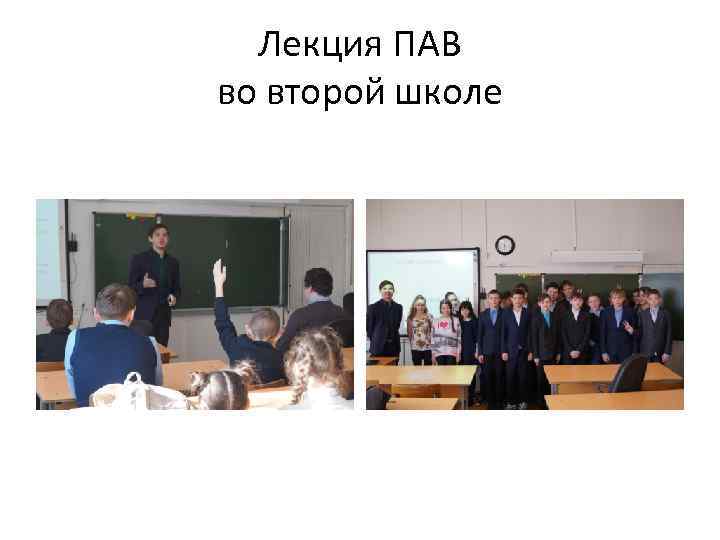 Лекция ПАВ
во второй школе